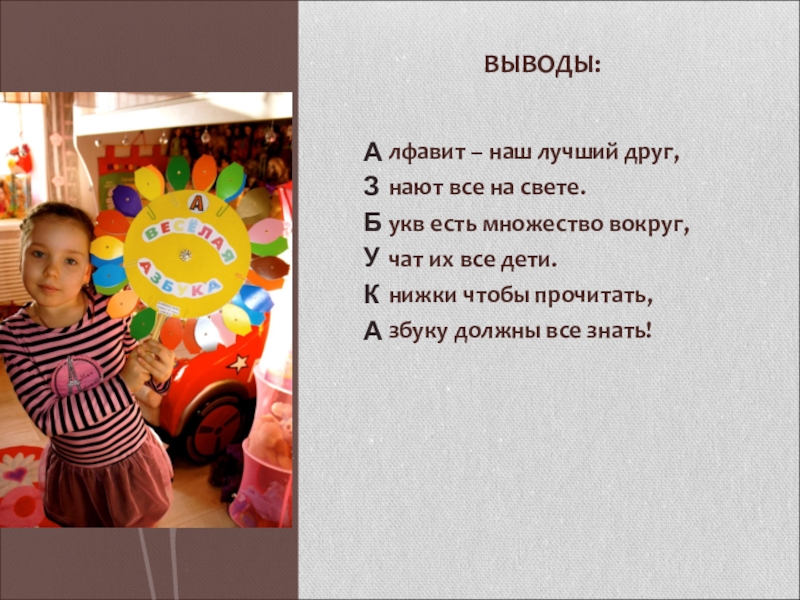 А
ВЕСЁЛАЯ
АЗБУКА

ВЫВОДЫ:

А лфавит – наш лучший друг,
З нают все на свете.
Б укв есть множество вокруг,
У чат их все дети.
К нижки чтобы прочитать,
А збуку должны все знать!